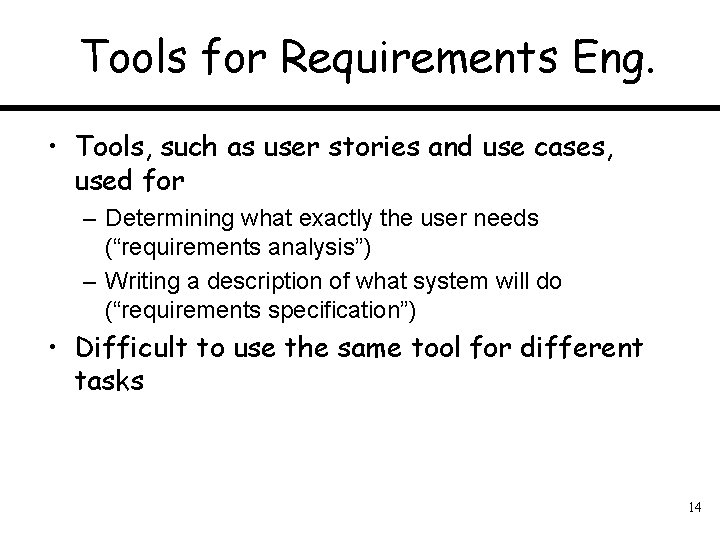 Tools for Requirements Eng.

• Tools, such as user stories and use cases, used for

– Determining what exactly the user needs (“requirements analysis”)

– Writing a description of what system will do (“requirements specification”)

• Difficult to use the same tool for different tasks

14